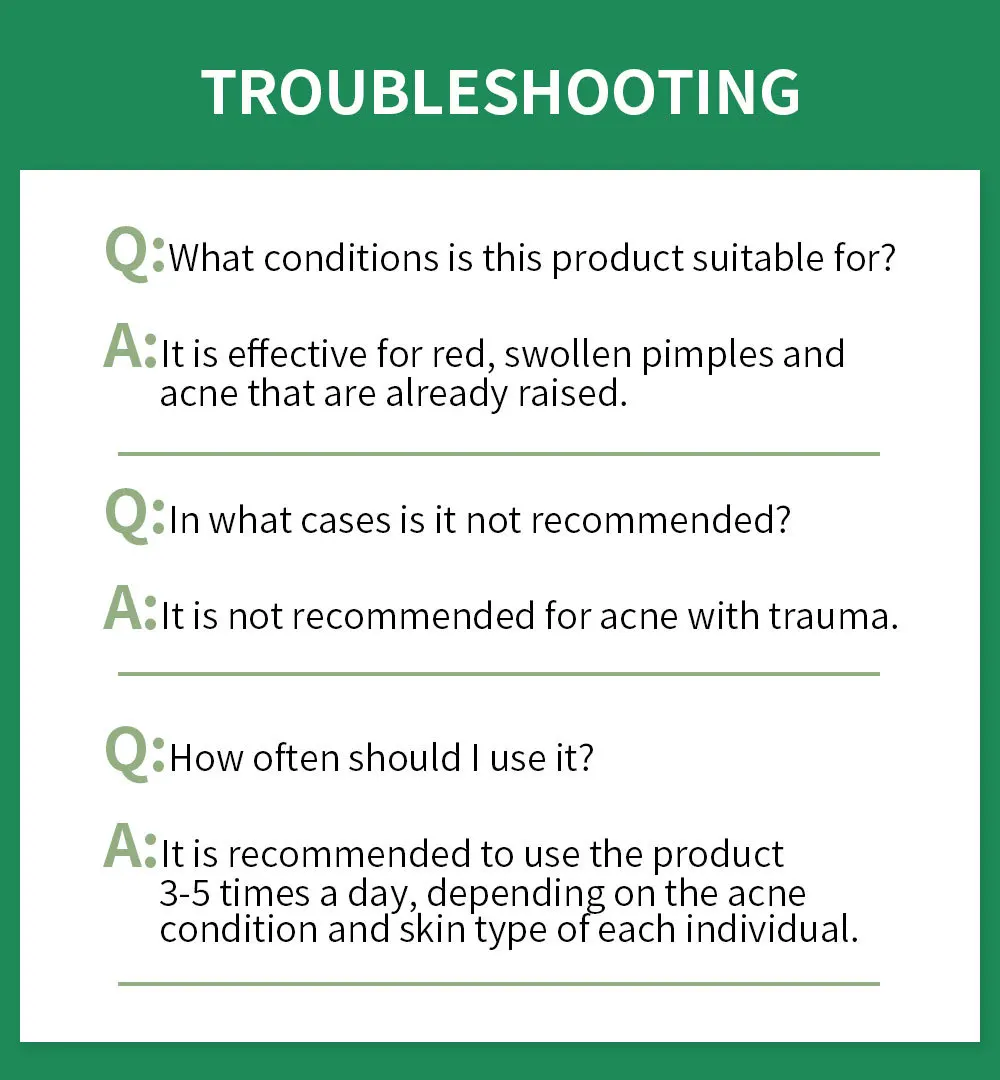 TROUBLESHOOTING

Q: What conditions is this product suitable for?

A: It is effective for red, swollen pimples and acne that are already raised.

Q: In what cases is it not recommended?

A: It is not recommended for acne with trauma.

Q: How often should I use it?

A: It is recommended to use the product 3-5 times a day, depending on the acne condition and skin type of each individual.